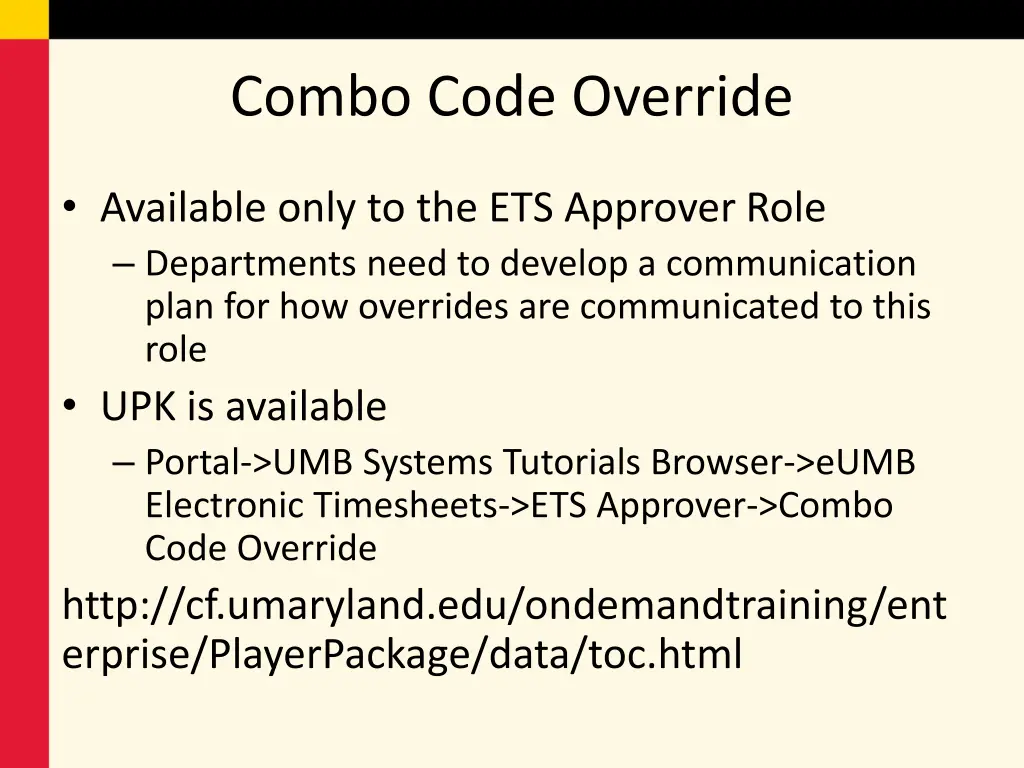 Combo Code Override

• Available only to the ETS Approver Role
– Departments need to develop a communication plan for how overrides are communicated to this role
• UPK is available
– Portal->UMB Systems Tutorials Browser->eUMB Electronic Timesheets->ETS Approver->Combo Code Override

http://cf.umaryland.edu/ondemandtraining/enterprise/PlayerPackage/data/toc.html